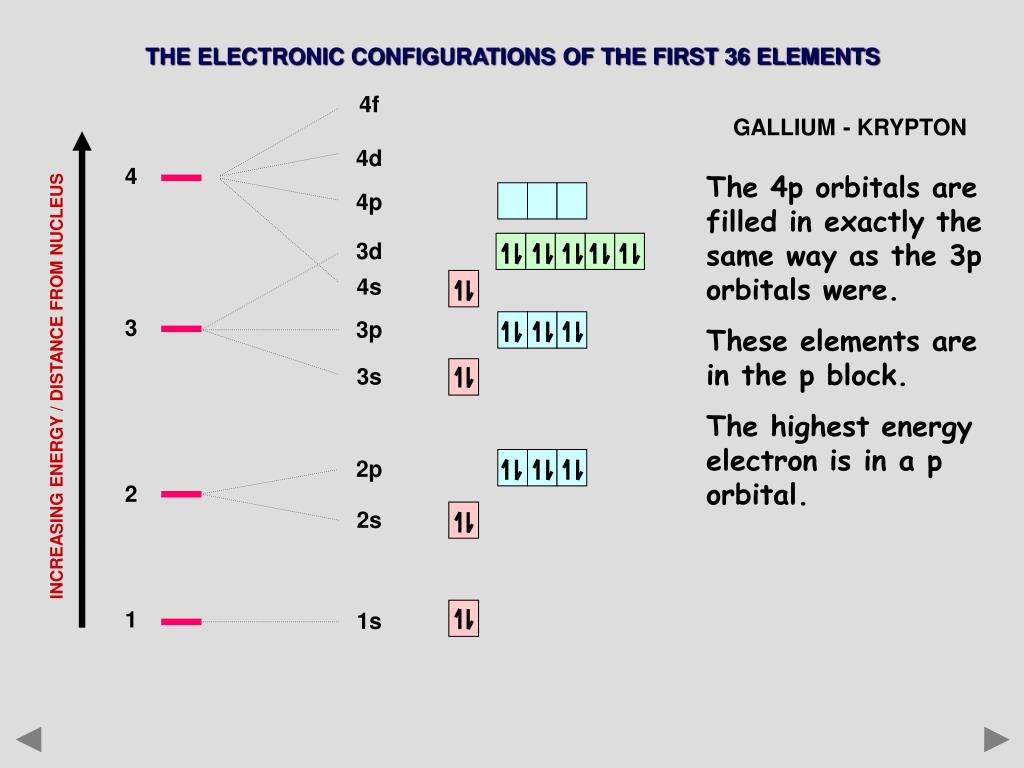 THE ELECTRONIC CONFIGURATIONS OF THE FIRST 36 ELEMENTS

INCREASING ENERGY / DISTANCE FROM NUCLEUS

4
3
2
1

4f
4d
4p
3d
4s
3p
3s
2p
2s
1s

GALLIUM - KRYPTON

The 4p orbitals are filled in exactly the same way as the 3p orbitals were.

These elements are in the p block.

The highest energy electron is in a p orbital.